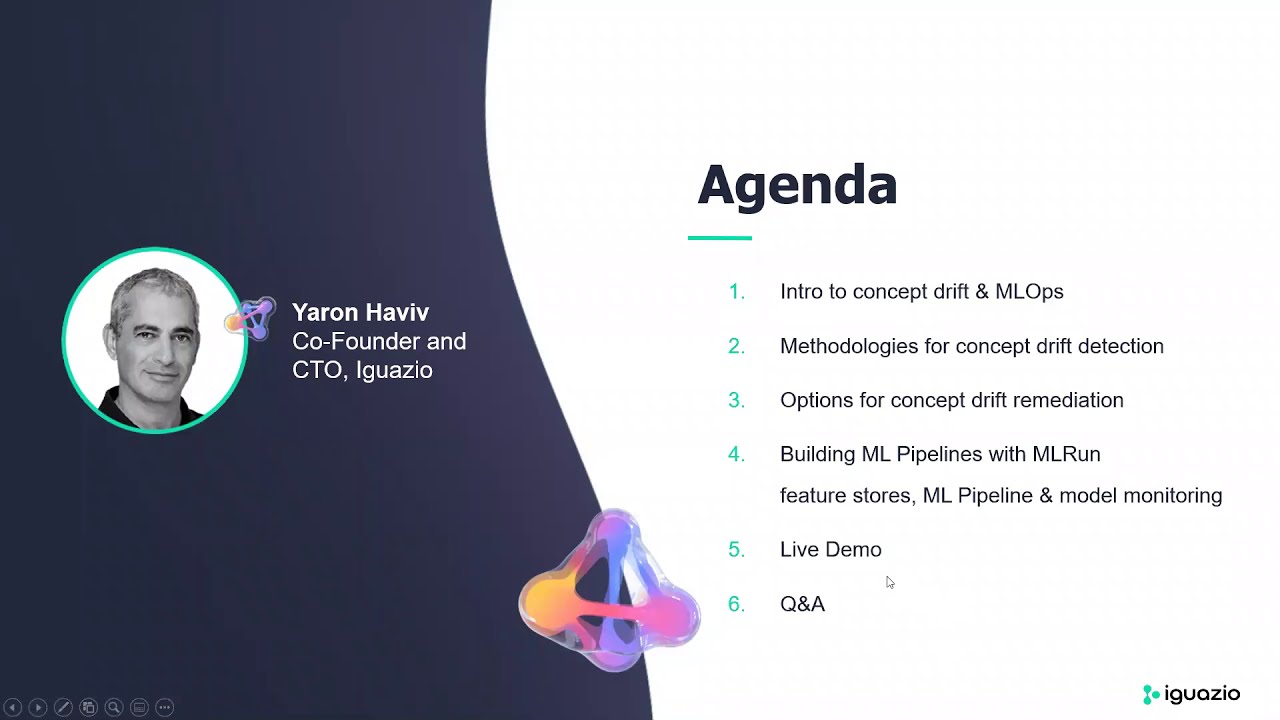 Yaron Haviv
Co-Founder and CTO, Iguazio

Agenda

1. Intro to concept drift & MLOps
2. Methodologies for concept drift detection
3. Options for concept drift remediation
4. Building ML Pipelines with MLRun
feature stores, ML Pipeline & model monitoring
5. Live Demo
6. Q&A

iguazio